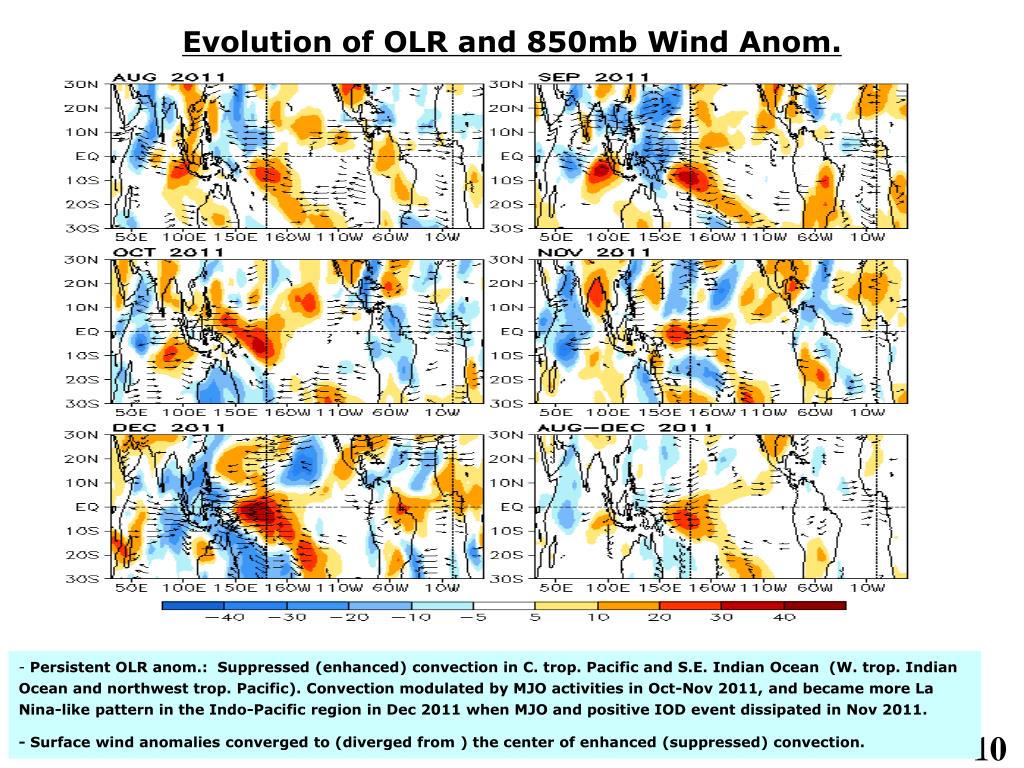 Evolution of OLR and 850mb Wind Anom.

AUG 2011

30N
20N
10N
EQ
10S
20S
30S
50E 100E 150E 160W 110W 60W 10W

SEP 2011

30N
20N
10N
EQ
10S
20S
30S
50E 100E 150E 160W 110W 60W 10W

OCT 2011

30N
20N
10N
EQ
10S
20S
30S
50E 100E 150E 160W 110W 60W 10W

NOV 2011

30N
20N
10N
EQ
10S
20S
30S
50E 100E 150E 160W 110W 60W 10W

DEC 2011

30N
20N
10N
EQ
10S
20S
30S
50E 100E 150E 160W 110W 60W 10W

AUG-DEC 2011

30N
20N
10N
EQ
10S
20S
30S
50E 100E 150E 160W 110W 60W 10W

−40 −30 −20 −10 −5 5 10 20 30 40

- Persistent OLR anom.: Suppressed (enhanced) convection in C. trop. Pacific and S.E. Indian Ocean (W. trop. Indian Ocean and northwest trop. Pacific). Convection modulated by MJO activities in Oct-Nov 2011, and became more La Nina-like pattern in the Indo-Pacific region in Dec 2011 when MJO and positive IOD event dissipated in Nov 2011.

- Surface wind anomalies converged to (diverged from ) the center of enhanced (suppressed) convection.

10